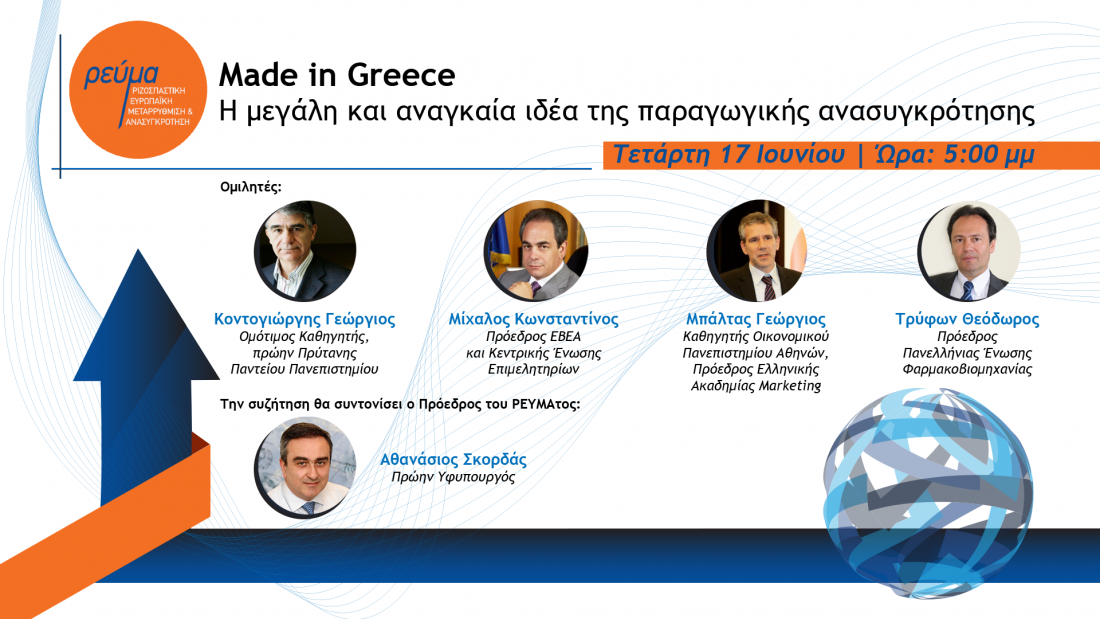 ρεύμα
ΡΙΖΟΣΠΑΣΤΙΚΗ ΕΥΡΩΠΑΪΚΗ ΜΕΤΑΡΡΥΘΜΙΣΗ & ΑΝΑΣΥΓΚΡΟΤΗΣΗ

Made in Greece
Η μεγάλη και αναγκαία ιδέα της παραγωγικής ανασυγκρότησης

Τετάρτη 17 Ιουνίου | Ώρα: 5:00 μμ

Ομιλητές:

Κοντογιώργης Γεώργιος
Ομότιμος Καθηγητής, πρώην Πρύτανης Παντείου Πανεπιστημίου

Μίχαλος Κωνσταντίνος
Πρόεδρος ΕΒΕΑ και Κεντρικής Ένωσης Επιμελητηρίων

Μπάλτας Γεώργιος
Καθηγητής Οικονομικού Πανεπιστημίου Αθηνών, Πρόεδρος Ελληνικής Ακαδημίας Marketing

Τρύφων Θεόδωρος
Πρόεδρος Πανελλήνιας Ένωσης Φαρμακοβιομηχανίας

Την συζήτηση θα συντονίσει ο Πρόεδρος του ΡΕΥΜΑτος:

Αθανάσιος Σκορδάς
Πρώην Υφυπουργός